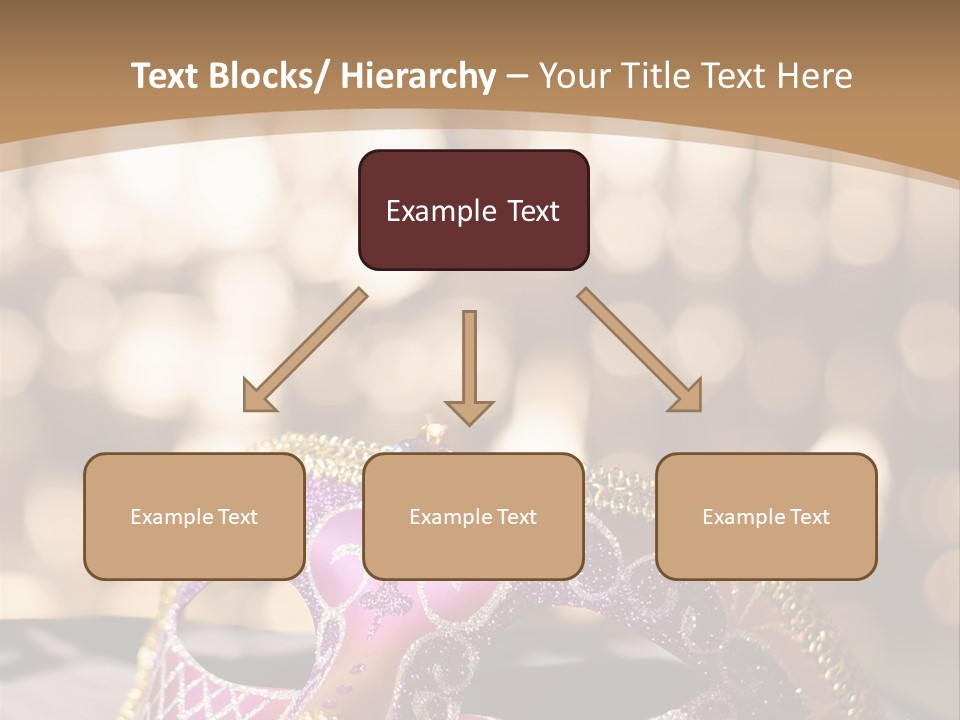 Text Blocks/ Hierarchy – Your Title Text Here

Example Text

Example Text

Example Text

Example Text